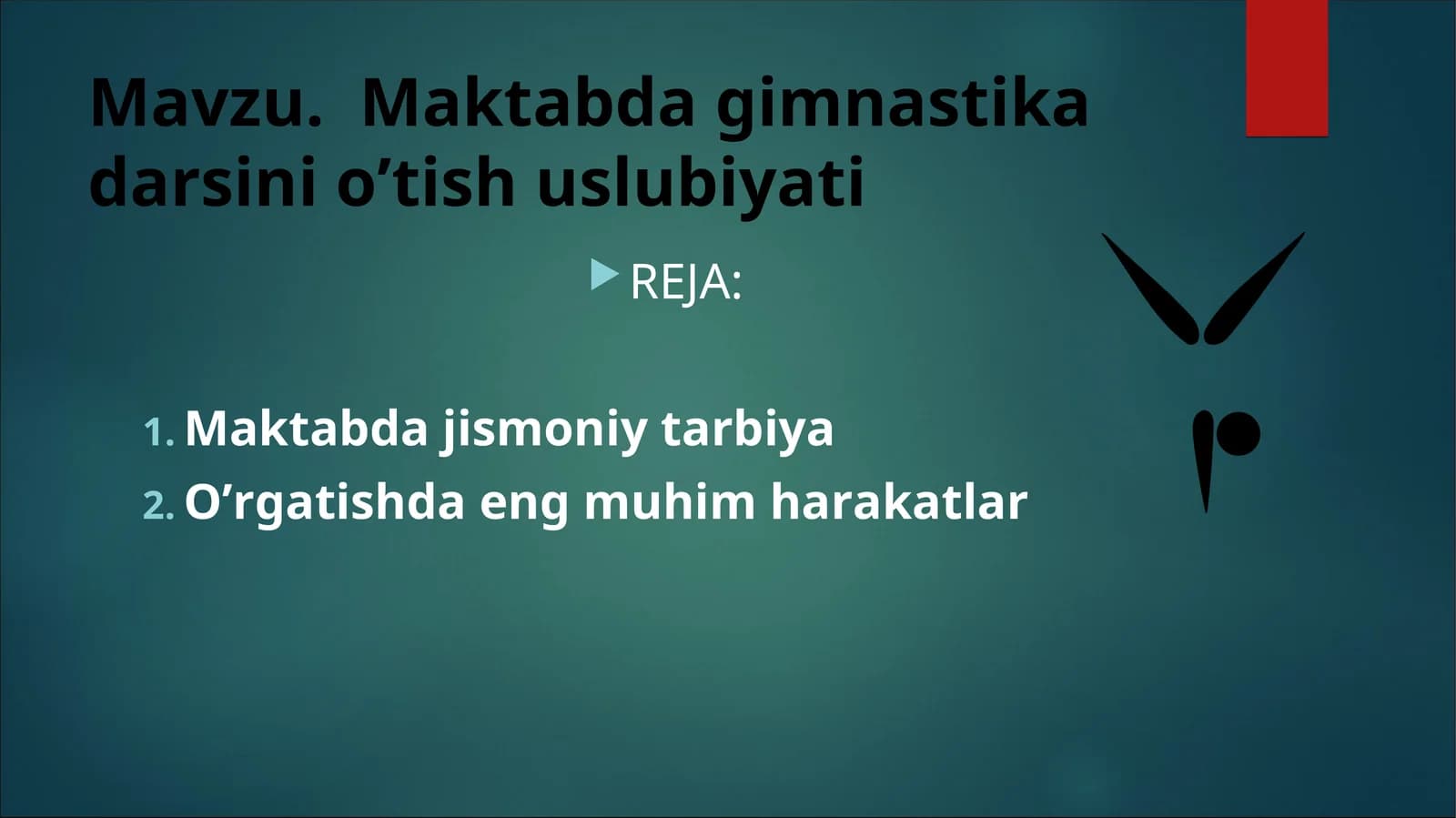 Mavzu.  Maktabda gimnastika darsini o’tish uslubiyati

REJA:

1. Maktabda jismoniy tarbiya
2. O’rgatishda eng muhim harakatlar